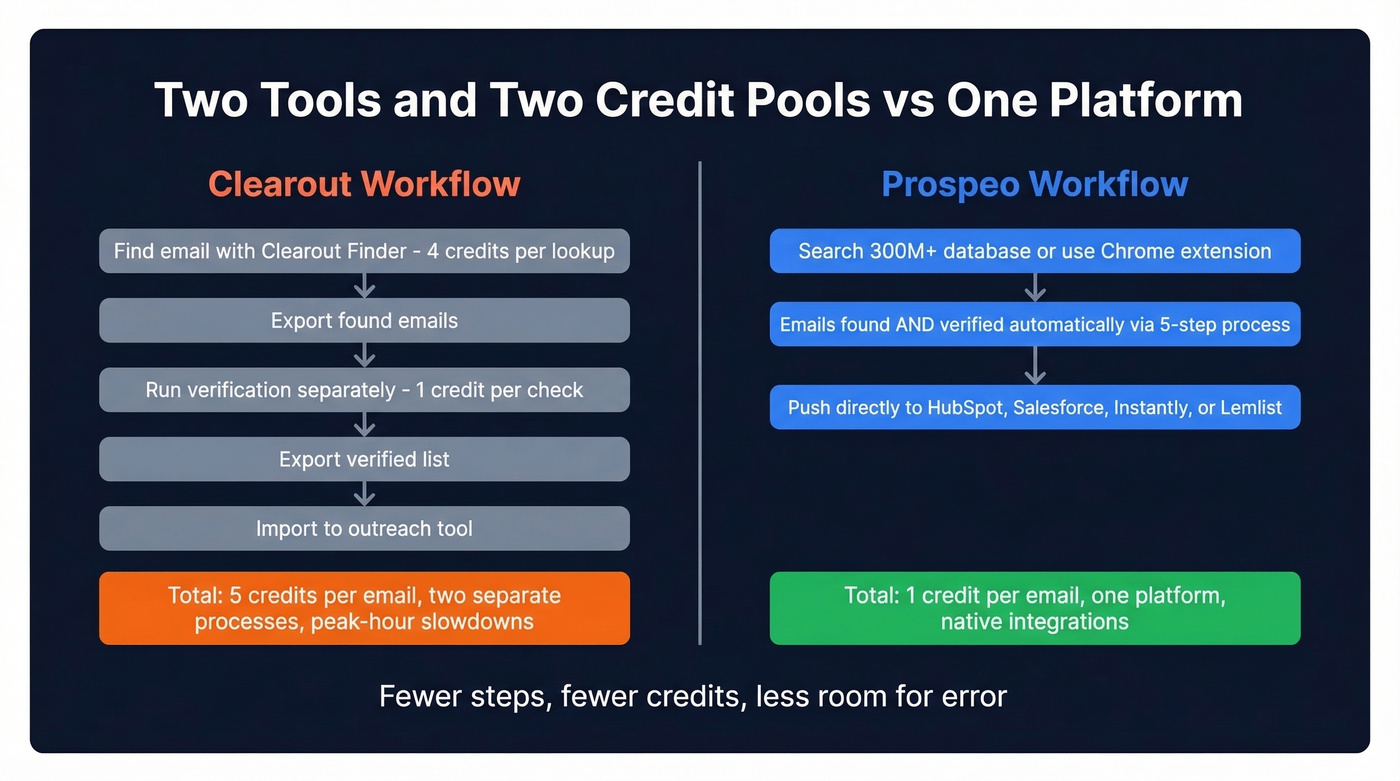 Two Tools and Two Credit Pools vs One Platform

Clearout Workflow

Find email with Clearout Finder - 4 credits per lookup

Export found emails

Run verification separately - 1 credit per check

Export verified list

Import to outreach tool

Total: 5 credits per email, two separate processes, peak-hour slowdowns

Prospeo Workflow

Search 300M+ database or use Chrome extension

Emails found AND verified automatically via 5-step process

Push directly to HubSpot, Salesforce, Instantly, or Lemlist

Total: 1 credit per email, one platform, native integrations

Fewer steps, fewer credits, less room for error